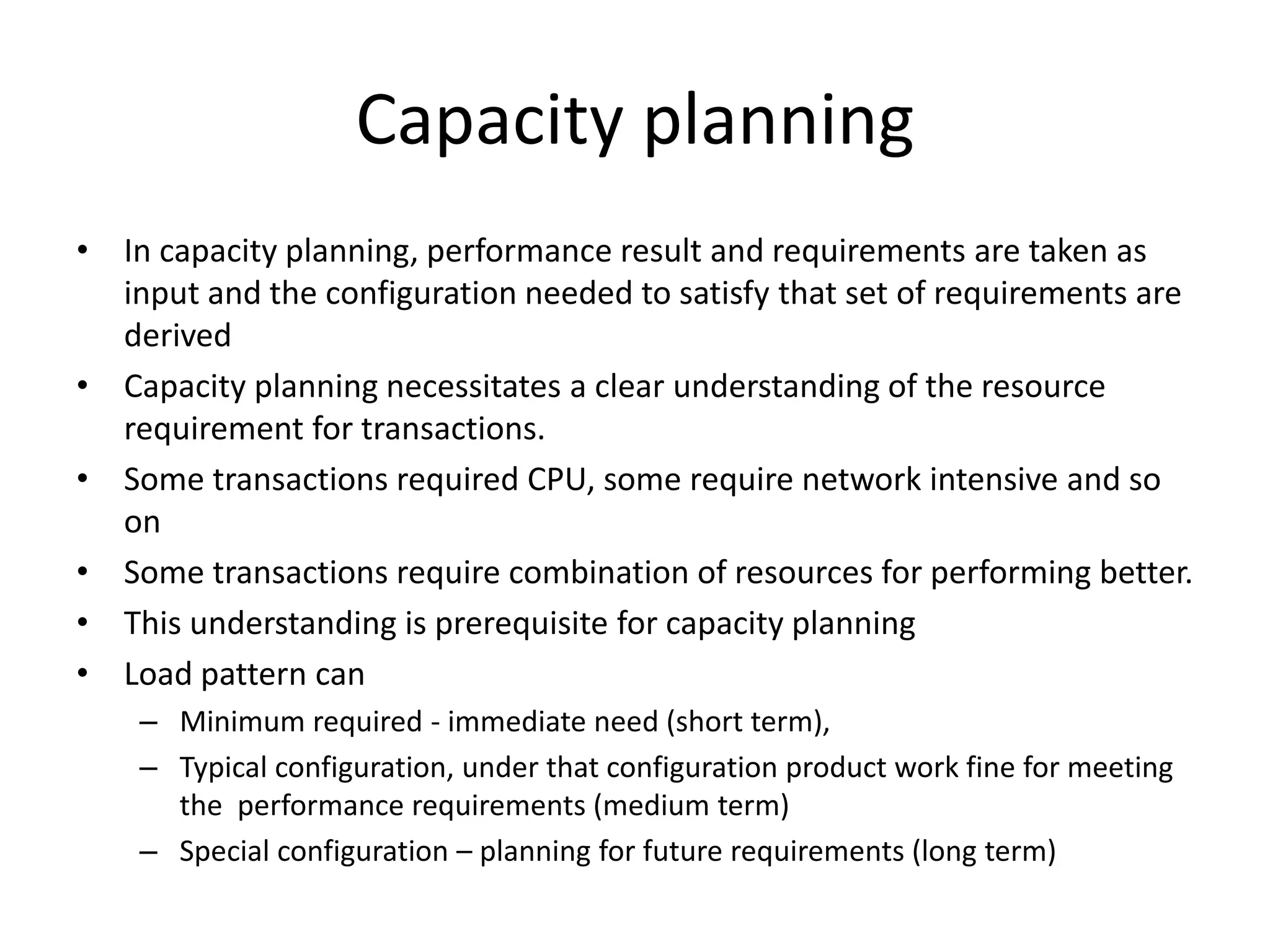 Capacity planning

• In capacity planning, performance result and requirements are taken as input and the configuration needed to satisfy that set of requirements are derived

• Capacity planning necessitates a clear understanding of the resource requirement for transactions.

• Some transactions required CPU, some require network intensive and so on

• Some transactions require combination of resources for performing better.

• This understanding is prerequisite for capacity planning

• Load pattern can
  – Minimum required - immediate need (short term),
  – Typical configuration, under that configuration product work fine for meeting the performance requirements (medium term)
  – Special configuration – planning for future requirements (long term)